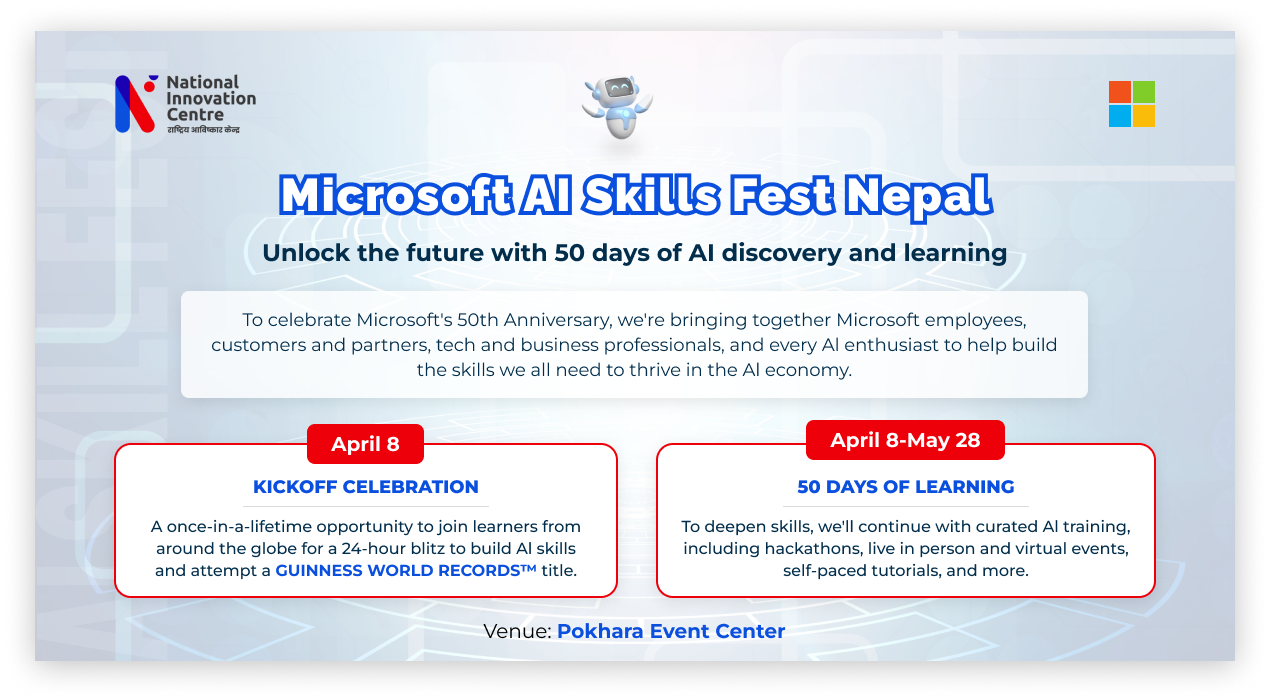 National Innovation Centre
राष्ट्रिय आविष्कार केन्द्र

Microsoft AI Skills Fest Nepal

Unlock the future with 50 days of AI discovery and learning

To celebrate Microsoft's 50th Anniversary, we're bringing together Microsoft employees, customers and partners, tech and business professionals, and every AI enthusiast to help build the skills we all need to thrive in the AI economy.

April 8

KICKOFF CELEBRATION

A once-in-a-lifetime opportunity to join learners from around the globe for a 24-hour blitz to build AI skills and attempt a GUINNESS WORLD RECORDS™ title.

April 8-May 28

50 DAYS OF LEARNING

To deepen skills, we'll continue with curated AI training, including hackathons, live in person and virtual events, self-paced tutorials, and more.

Venue: Pokhara Event Center